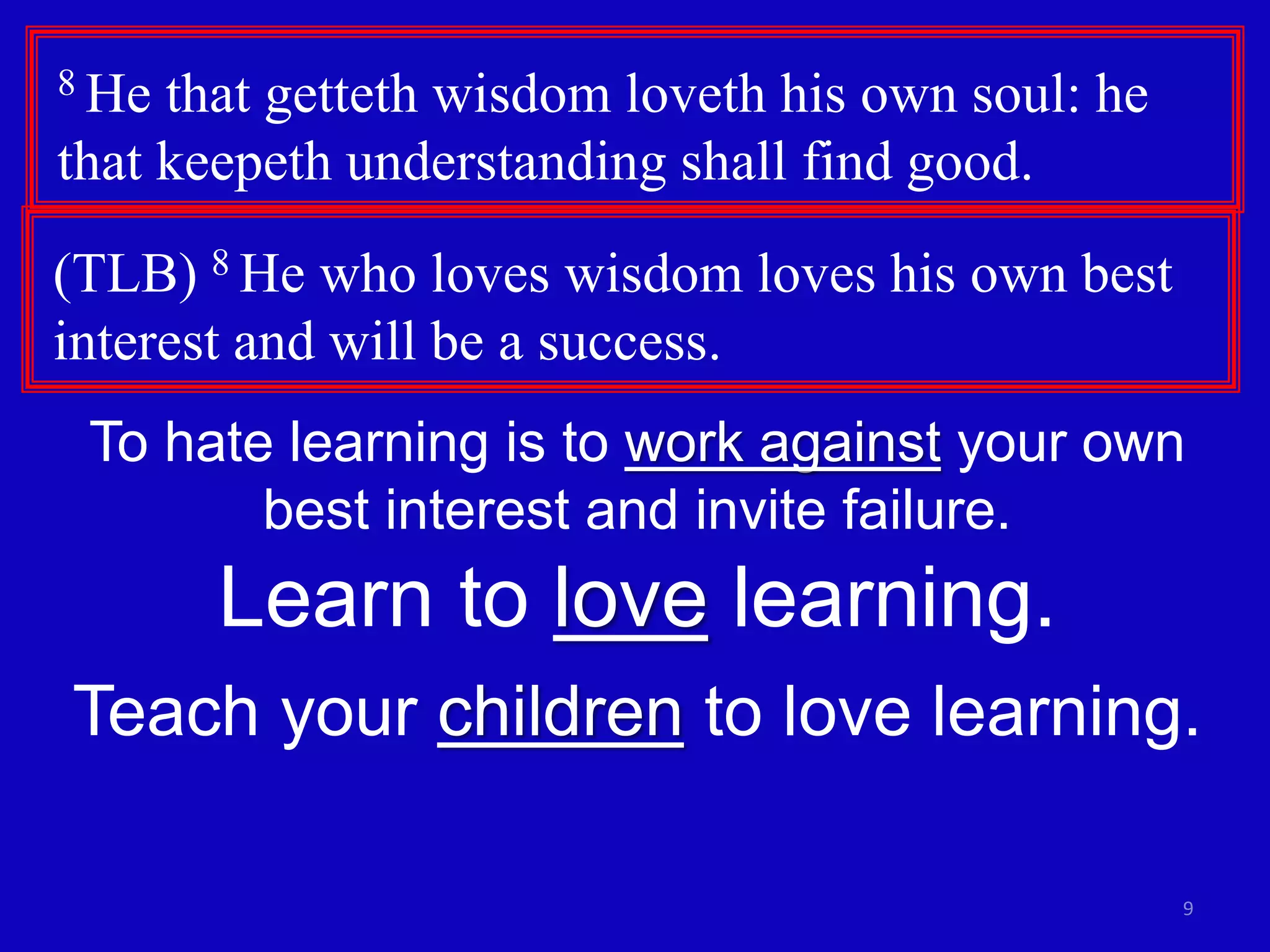 $^{8}$ He that getteth wisdom loveth his own soul: he that keepeth understanding shall find good.

(TLB) $^{8}$ He who loves wisdom loves his own best interest and will be a success.

To hate learning is to work against your own best interest and invite failure.

Learn to love learning.

Teach your children to love learning.

9